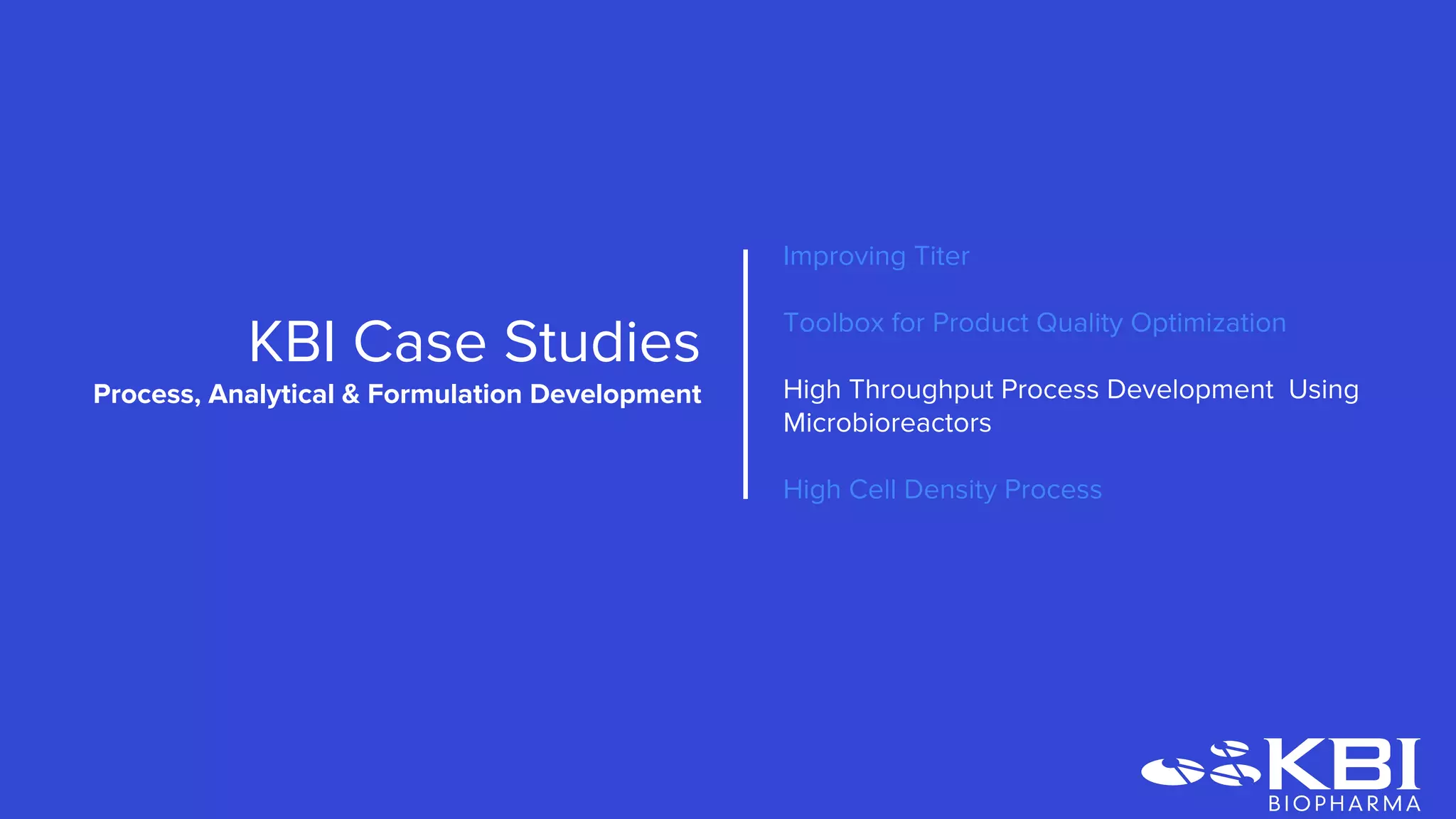 KBI Case Studies
Process, Analytical & Formulation Development

Improving Titer

Toolbox for Product Quality Optimization

High Throughput Process Development Using Microbioreactors

High Cell Density Process

KBI
BIOPHARMA